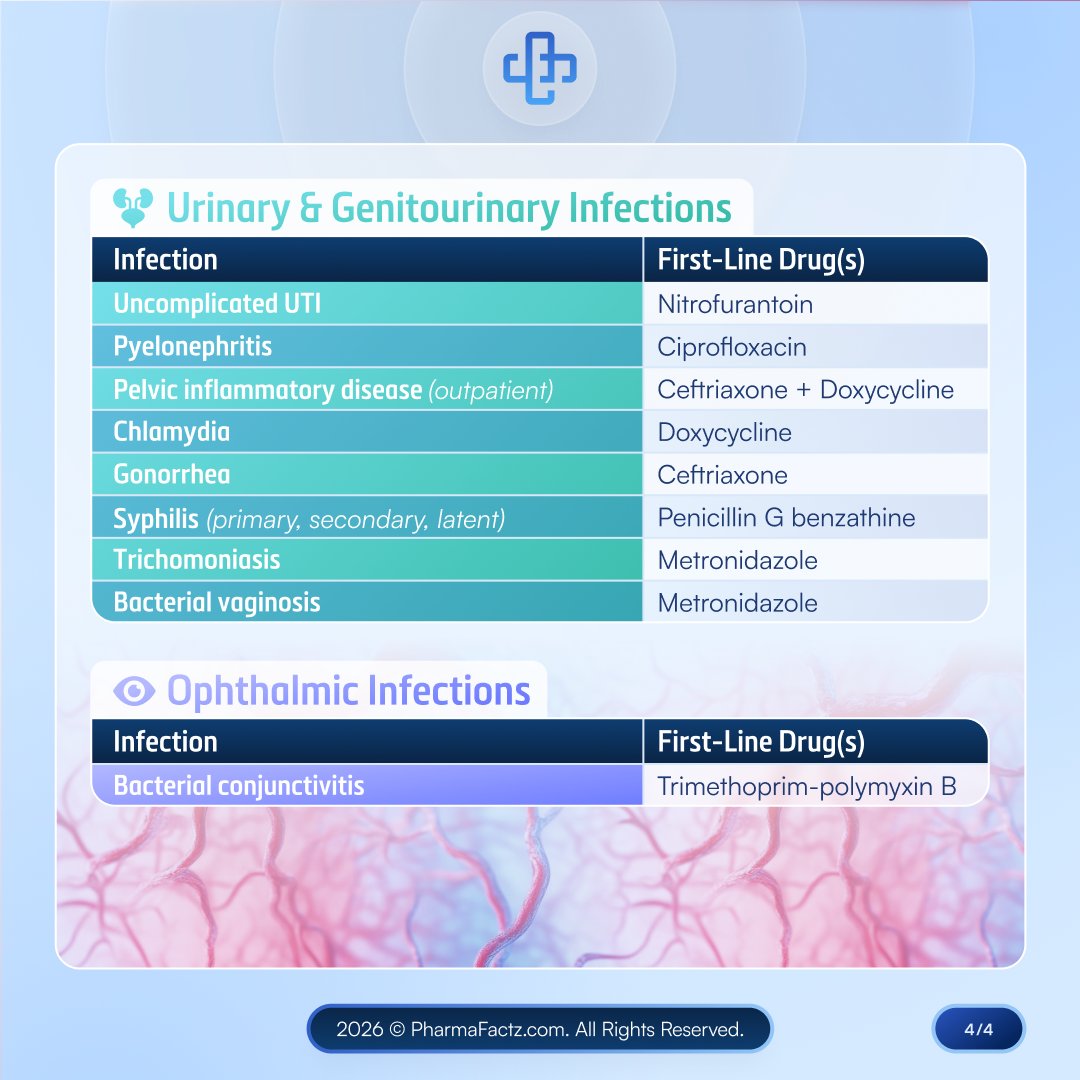 Urinary & Genitourinary Infections

| Infection | First-Line Drug(s) |
|---|---|
| Uncomplicated UTI | Nitrofurantoin |
| Pyelonephritis | Ciprofloxacin |
| Pelvic inflammatory disease (outpatient) | Ceftriaxone + Doxycycline |
| Chlamydia | Doxycycline |
| Gonorrhea | Ceftriaxone |
| Syphilis (primary, secondary, latent) | Penicillin G benzathine |
| Trichomoniasis | Metronidazole |
| Bacterial vaginosis | Metronidazole |

Ophthalmic Infections

| Infection | First-Line Drug(s) |
|---|---|
| Bacterial conjunctivitis | Trimethoprim-polymyxin B |

2026 © PharmaFactz.com. All Rights Reserved.

4/4